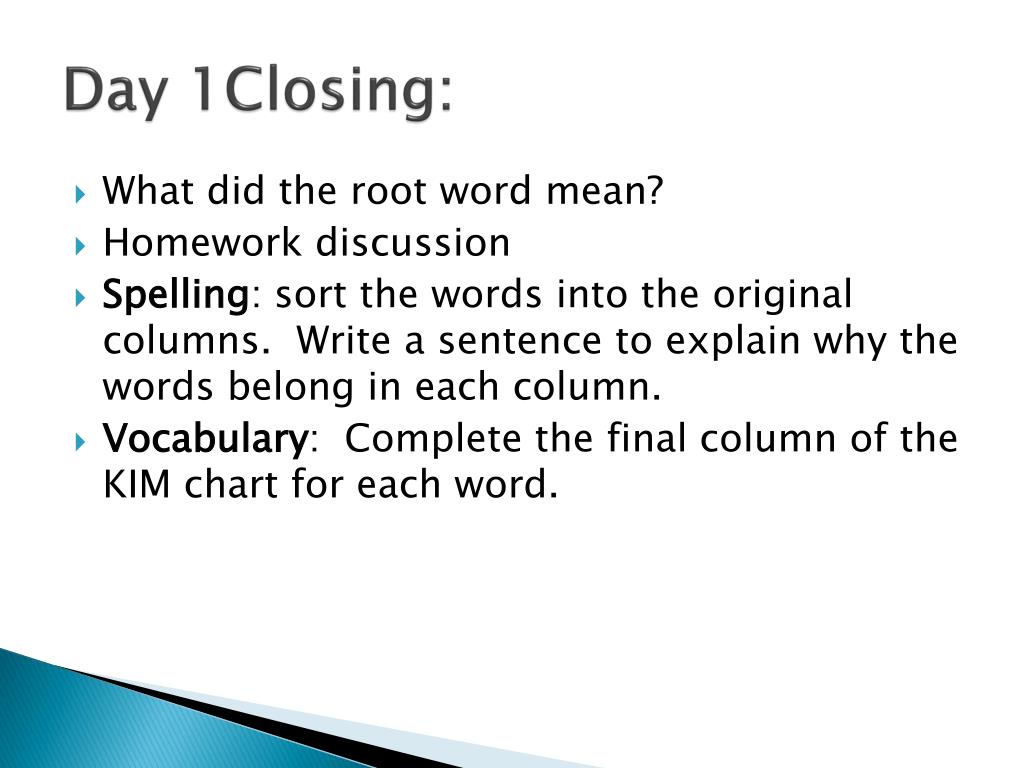 Day 1Closing:

What did the root word mean?
Homework discussion
Spelling: sort the words into the original columns. Write a sentence to explain why the words belong in each column.
Vocabulary: Complete the final column of the KIM chart for each word.